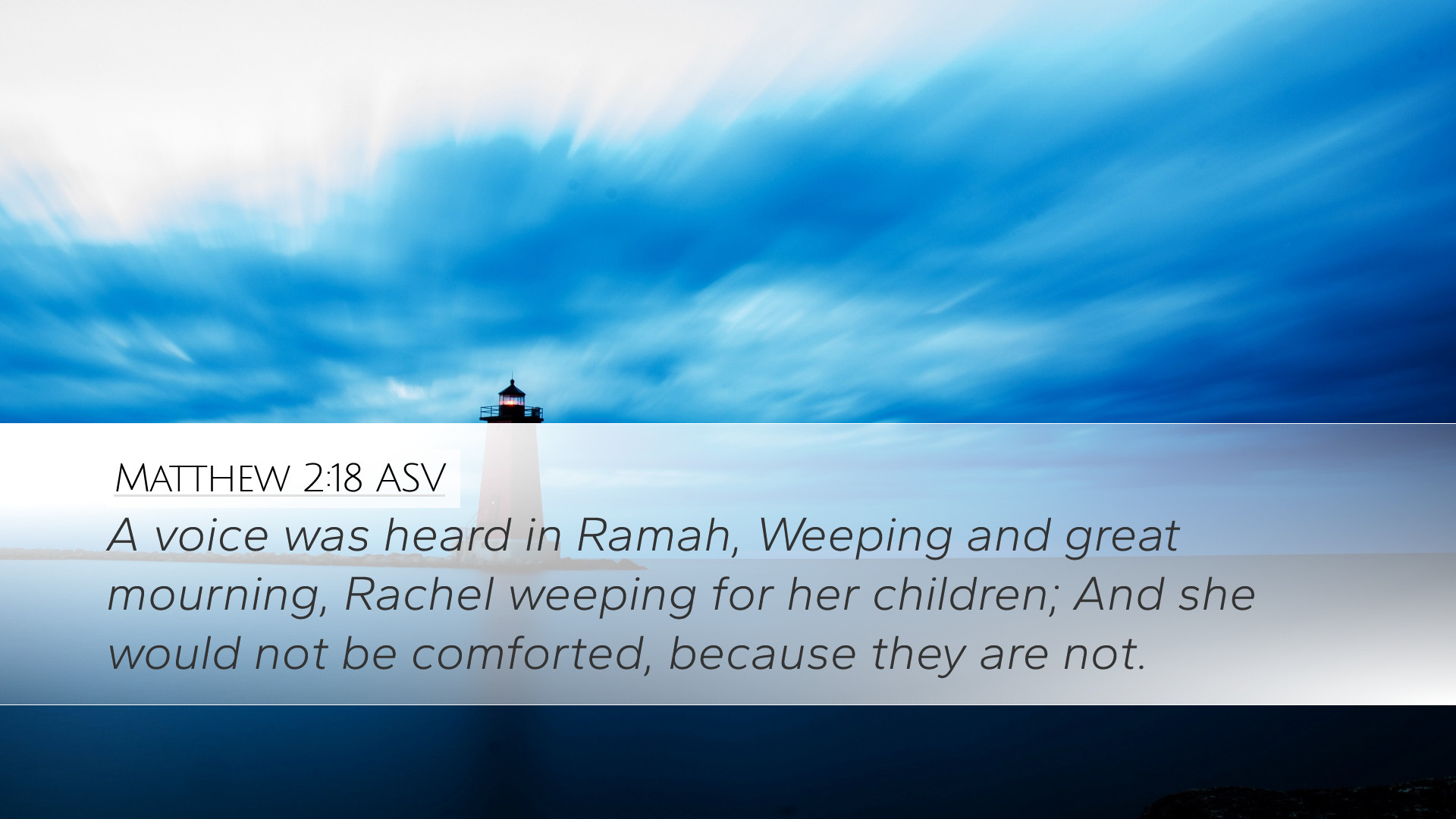 Matthew 2:18 ASV

A voice was heard in Ramah, Weeping and great mourning, Rachel weeping for her children; And she would not be comforted, because they are not.